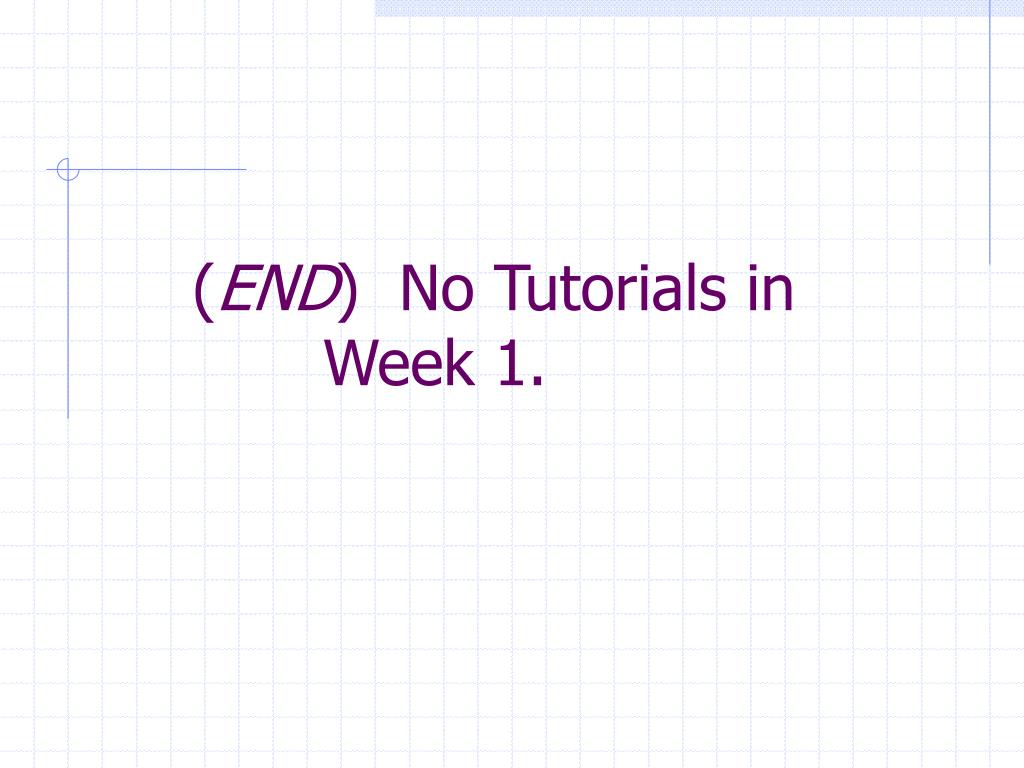 (END) No Tutorials in Week 1.